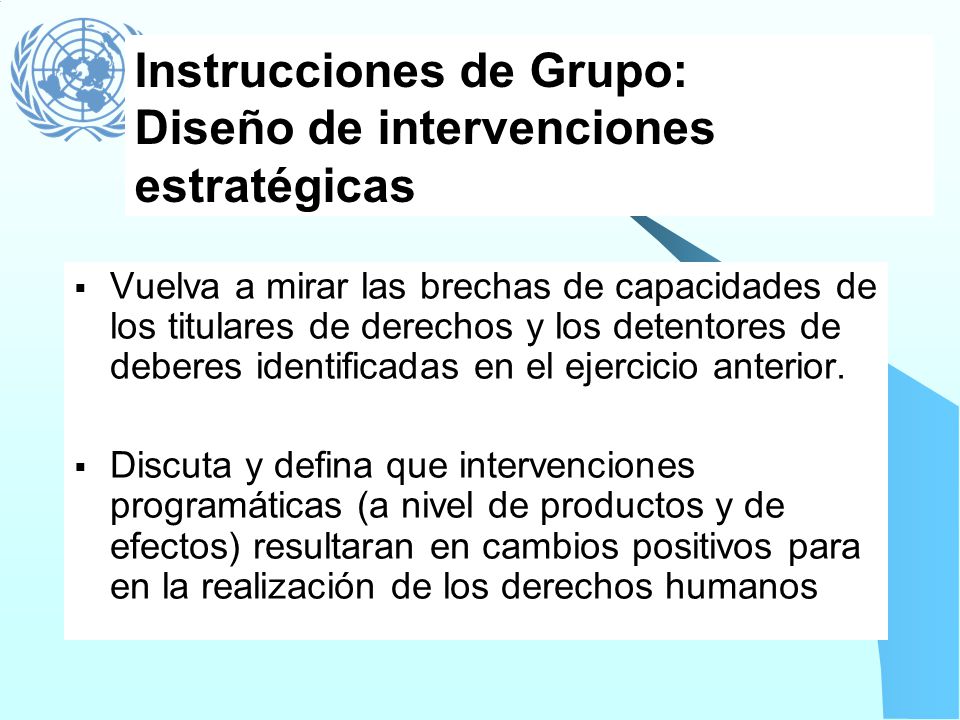 Instrucciones de Grupo: Diseño de intervenciones estratégicas

▪ Vuelva a mirar las brechas de capacidades de los titulares de derechos y los detentores de deberes identificadas en el ejercicio anterior.

▪ Discuta y defina que intervenciones programáticas (a nivel de productos y de efectos) resultaran en cambios positivos para en la realización de los derechos humanos